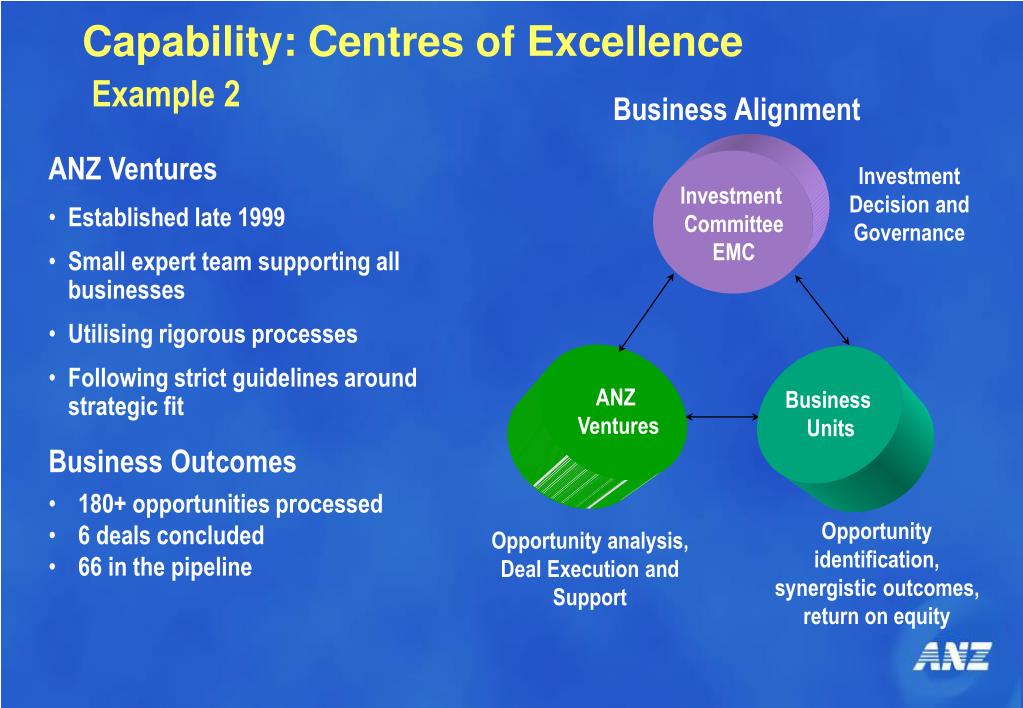 Capability: Centres of Excellence

Example 2

ANZ Ventures

• Established late 1999

• Small expert team supporting all businesses

• Utilising rigorous processes

• Following strict guidelines around strategic fit

Business Outcomes

• 180+ opportunities processed

• 6 deals concluded

• 66 in the pipeline

Business Alignment

Investment Committee EMC

Investment Decision and Governance

ANZ Ventures

Business Units

Opportunity analysis, Deal Execution and Support

Opportunity identification, synergistic outcomes, return on equity

ANZ